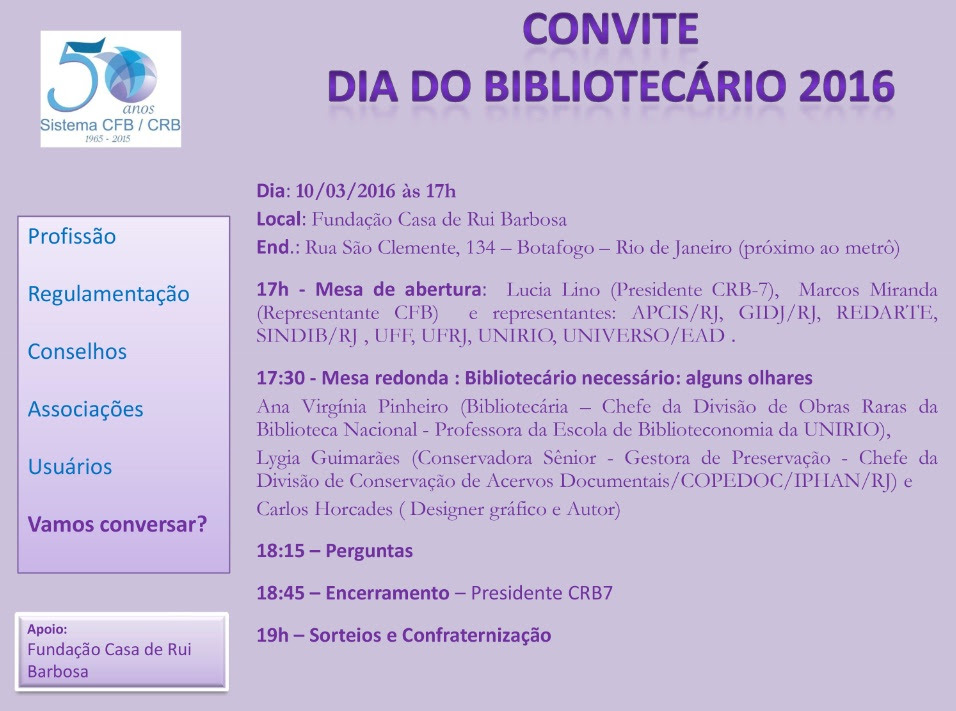 50 anos
Sistema CFB / CRB
1965 - 2015

CONVITE
DIA DO BIBLIOTECÁRIO 2016

Profissão

Regulamentação

Conselhos

Associações

Usuários

Vamos conversar?

Apoio:
Fundação Casa de Rui Barbosa

Dia: 10/03/2016 às 17h
Local: Fundação Casa de Rui Barbosa
End.: Rua São Clemente, 134 – Botafogo – Rio de Janeiro (próximo ao metrô)

17h - Mesa de abertura: Lucia Lino (Presidente CRB-7), Marcos Miranda (Representante CFB) e representantes: APCIS/RJ, GIDJ/RJ, REDARTE, SINDIB/RJ , UFF, UFRJ, UNIRIO, UNIVERSO/EAD .

17:30 - Mesa redonda : Bibliotecário necessário: alguns olhares
Ana Virgínia Pinheiro (Bibliotecária – Chefe da Divisão de Obras Raras da Biblioteca Nacional - Professora da Escola de Biblioteconomia da UNIRIO),
Lygia Guimarães (Conservadora Sênior - Gestora de Preservação - Chefe da Divisão de Conservação de Acervos Documentais/COPEDOC/IPHAN/RJ) e
Carlos Horcades ( Designer gráfico e Autor)

18:15 – Perguntas

18:45 – Encerramento – Presidente CRB7

19h – Sorteios e Confraternização